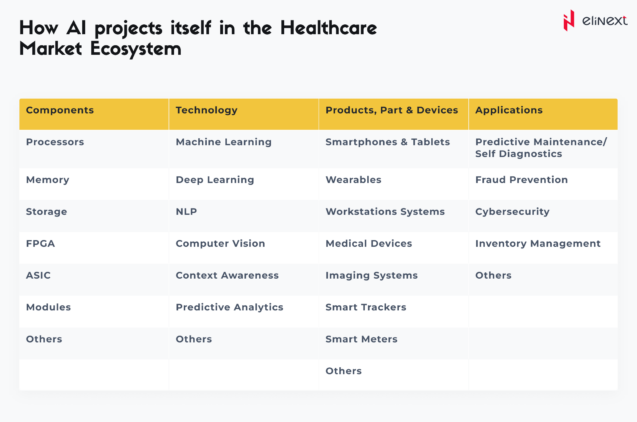 How AI projects itself in the Healthcare Market Ecosystem

elinext

| Components | Technology | Products, Part & Devices | Applications |
|---|---|---|---|
| Processors | Machine Learning | Smartphones & Tablets | Predictive Maintenance/ Self Diagnostics |
| Memory | Deep Learning | Wearables | Fraud Prevention |
| Storage | NLP | Workstations Systems | Cybersecurity |
| FPGA | Computer Vision | Medical Devices | Inventory Management |
| ASIC | Context Awareness | Imaging Systems | Others |
| Modules | Predictive Analytics | Smart Trackers | |
| Others | Others | Smart Meters | |
| | | Others | |